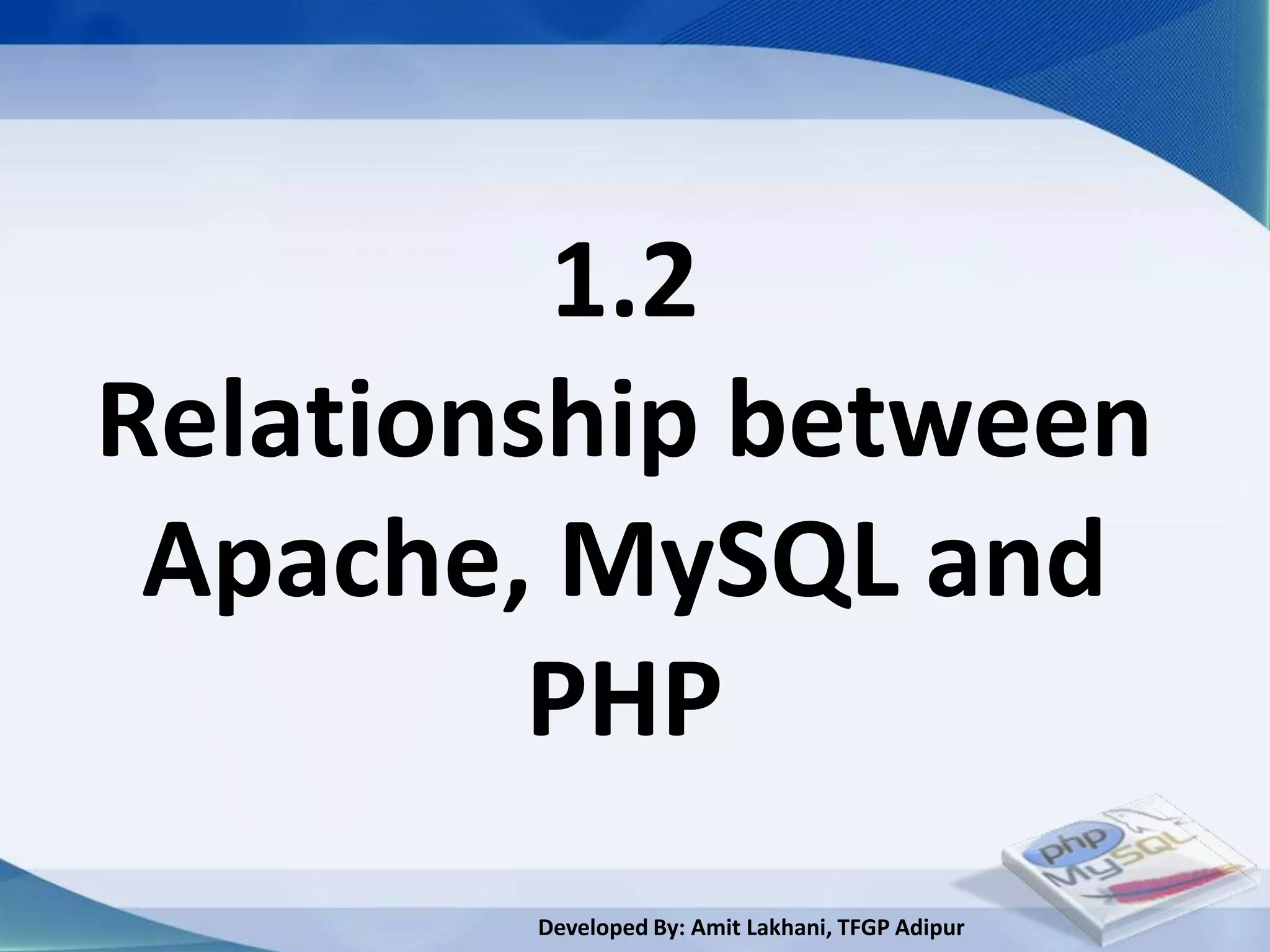 1.2
Relationship between Apache, MySQL and PHP

php
MySQL

Developed By: Amit Lakhani, TFGP Adipur